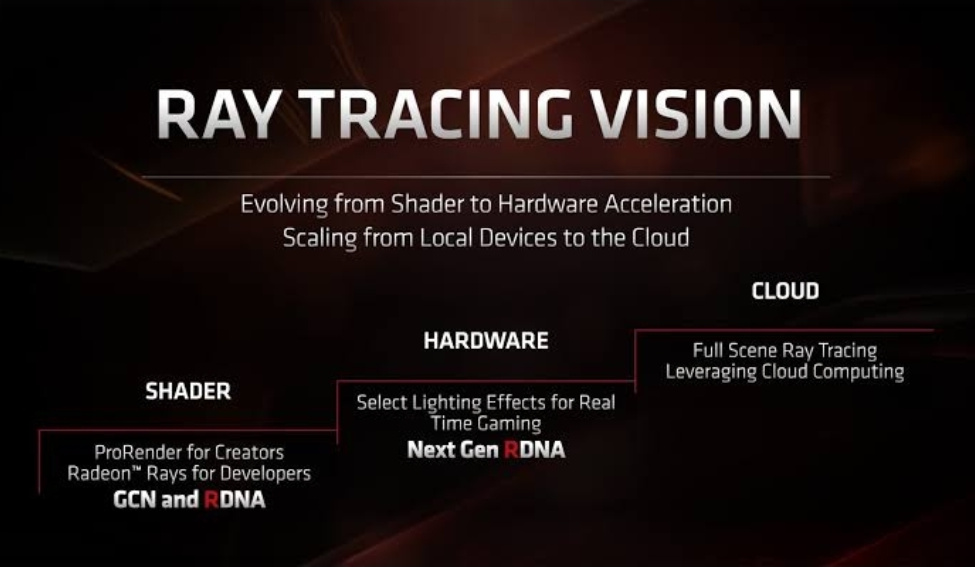 RAY TRACING VISION

Evolving from Shader to Hardware Acceleration
Scaling from Local Devices to the Cloud

SHADER

ProRender for Creators
Radeon™ Rays for Developers
GCN and RDNA

HARDWARE

Select Lighting Effects for Real Time Gaming
Next Gen RDNA

CLOUD

Full Scene Ray Tracing
Leveraging Cloud Computing